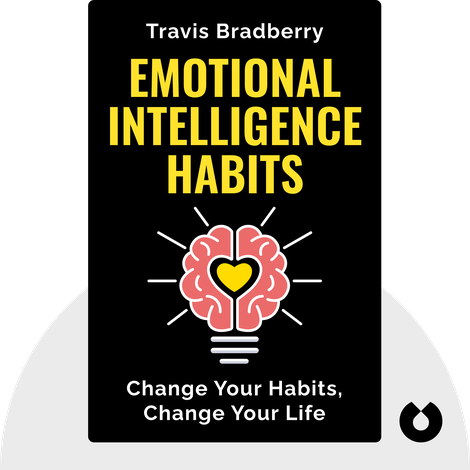 Travis Bradberry

EMOTIONAL INTELLIGENCE HABITS

Change Your Habits, Change Your Life